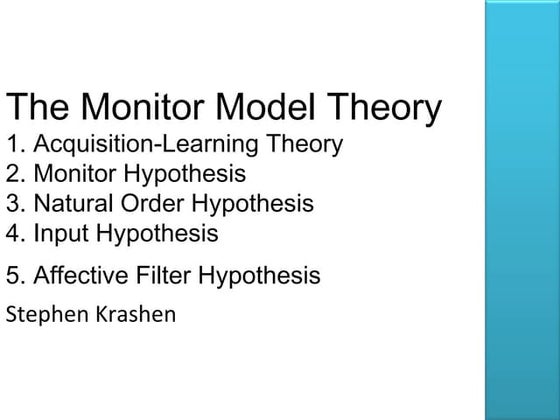 The Monitor Model Theory
1. Acquisition-Learning Theory
2. Monitor Hypothesis
3. Natural Order Hypothesis
4. Input Hypothesis
5. Affective Filter Hypothesis
Stephen Krashen